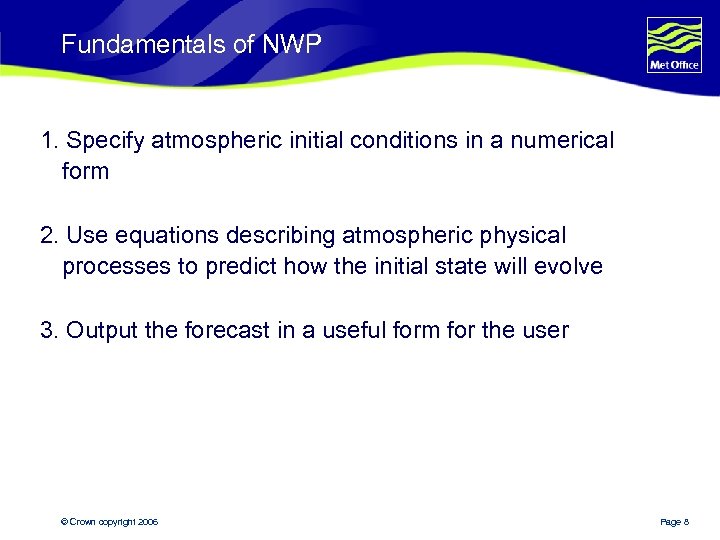 Fundamentals of NWP

Met Office

1. Specify atmospheric initial conditions in a numerical form

2. Use equations describing atmospheric physical processes to predict how the initial state will evolve

3. Output the forecast in a useful form for the user

© Crown copyright 2006

Page 8